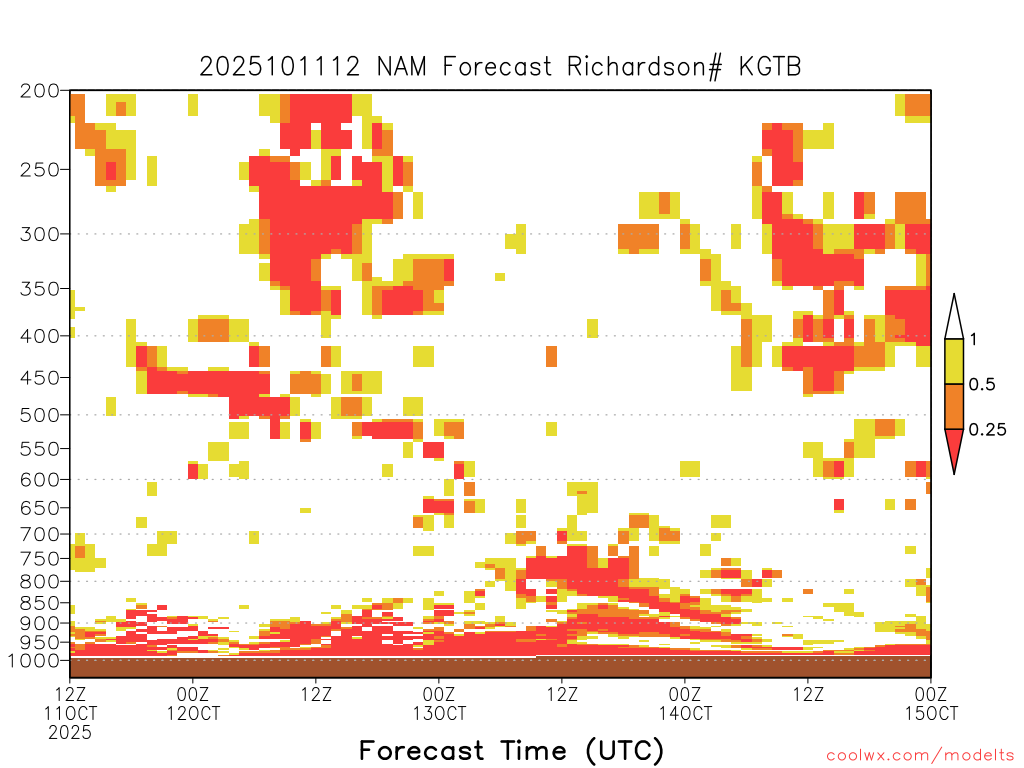 2025101112 NAM Forecast Richardson# KGTB

200
250
300
350
400
450
500
550
600
650
700
750
800
850
900
950
1000

1
0.5
0.25

12Z
11OCT
2025
00Z
12OCT
12Z
00Z
13OCT
12Z
00Z
14OCT
12Z
00Z
15OCT

Forecast Time (UTC)

coolwx.com/modelts